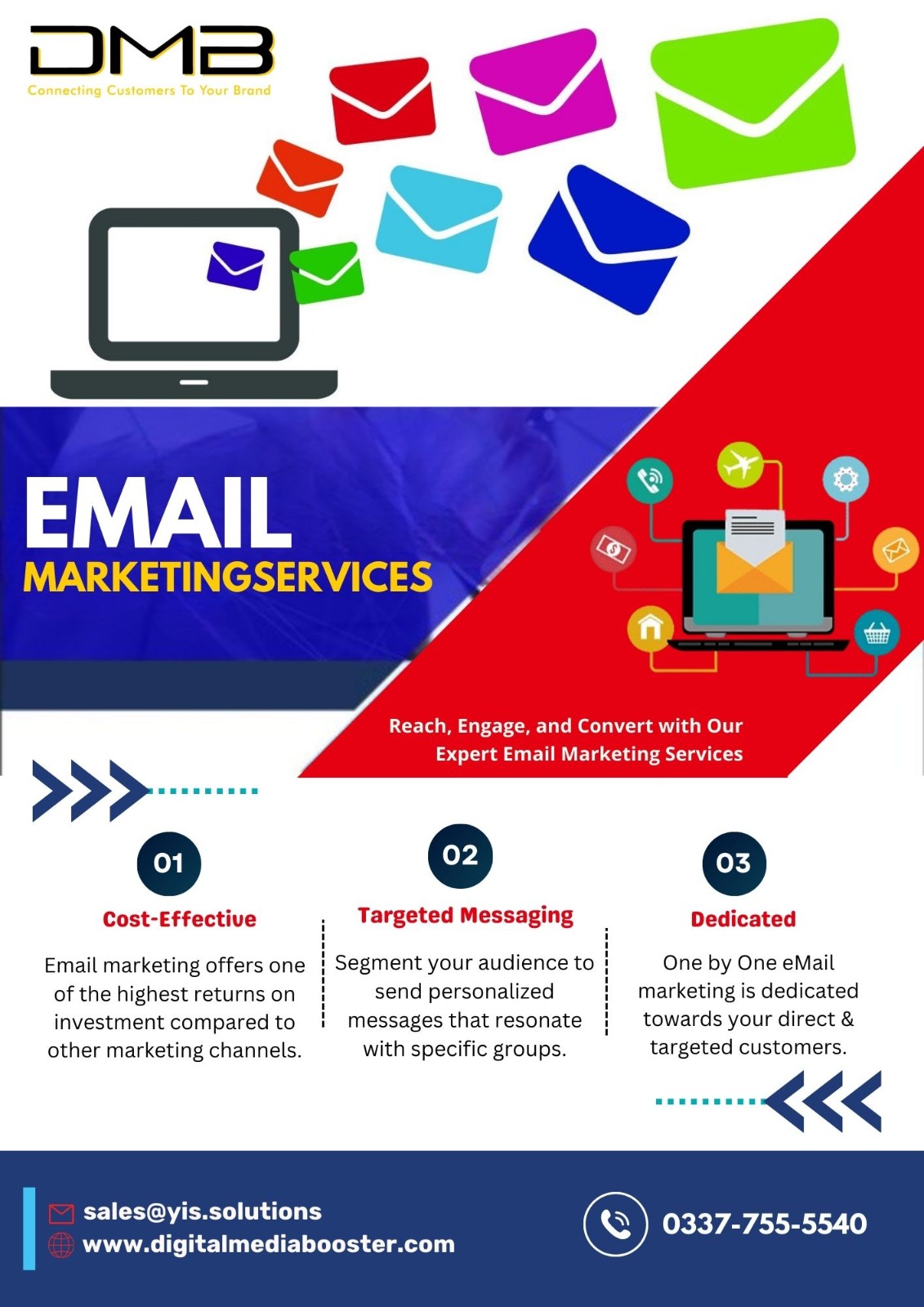 DMB
Connecting Customers To Your Brand

EMAIL
MARKETINGSERVICES

Reach, Engage, and Convert with Our Expert Email Marketing Services

01
Cost-Effective
Email marketing offers one of the highest returns on investment compared to other marketing channels.

02
Targeted Messaging
Segment your audience to send personalized messages that resonate with specific groups.

03
Dedicated
One by One eMail marketing is dedicated towards your direct & targeted customers.

sales@yis.solutions
www.digitalmediabooster.com

0337-755-5540